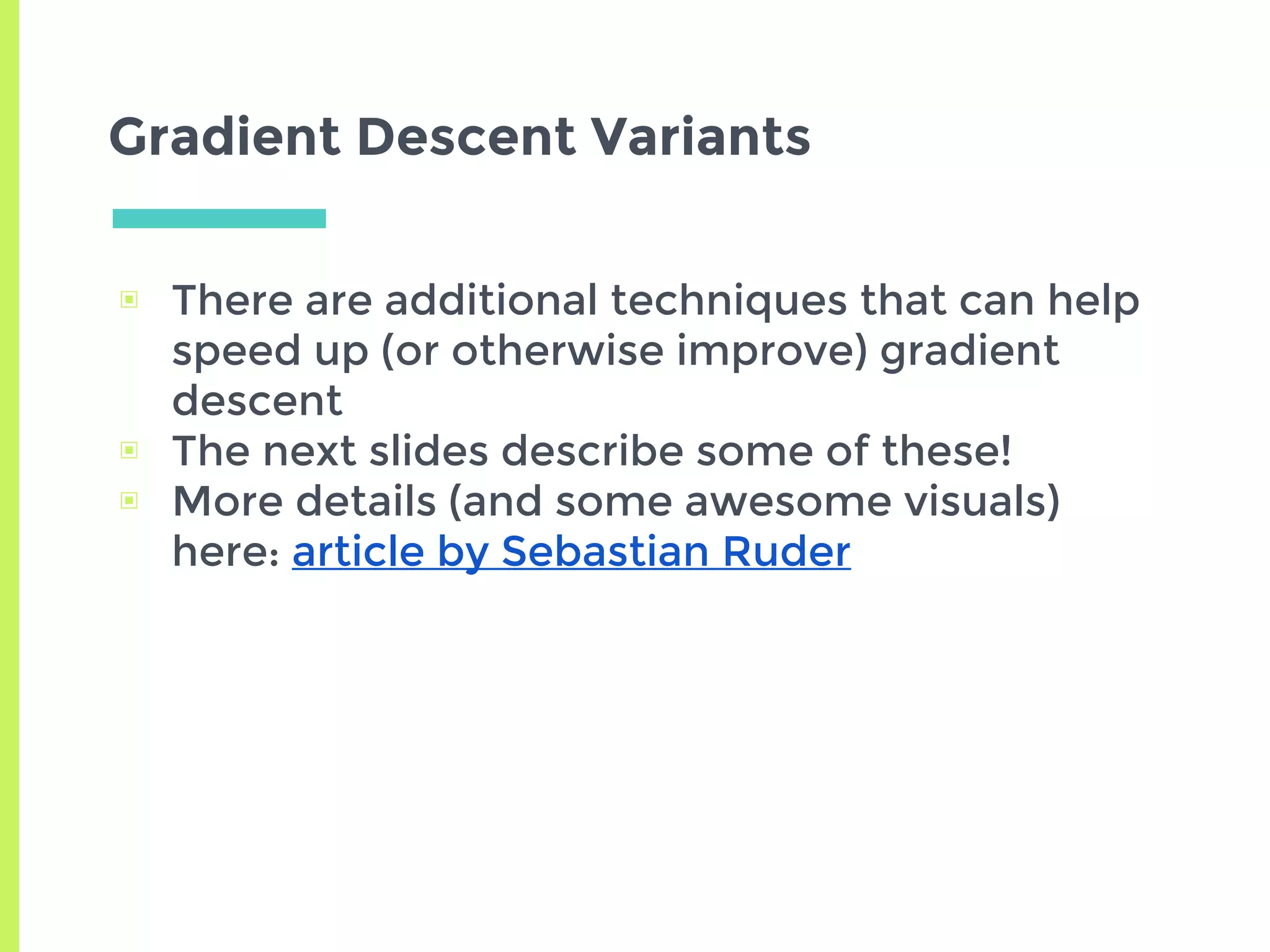 Gradient Descent Variants

▣ There are additional techniques that can help speed up (or otherwise improve) gradient descent
▣ The next slides describe some of these!
▣ More details (and some awesome visuals) here: article by Sebastian Ruder